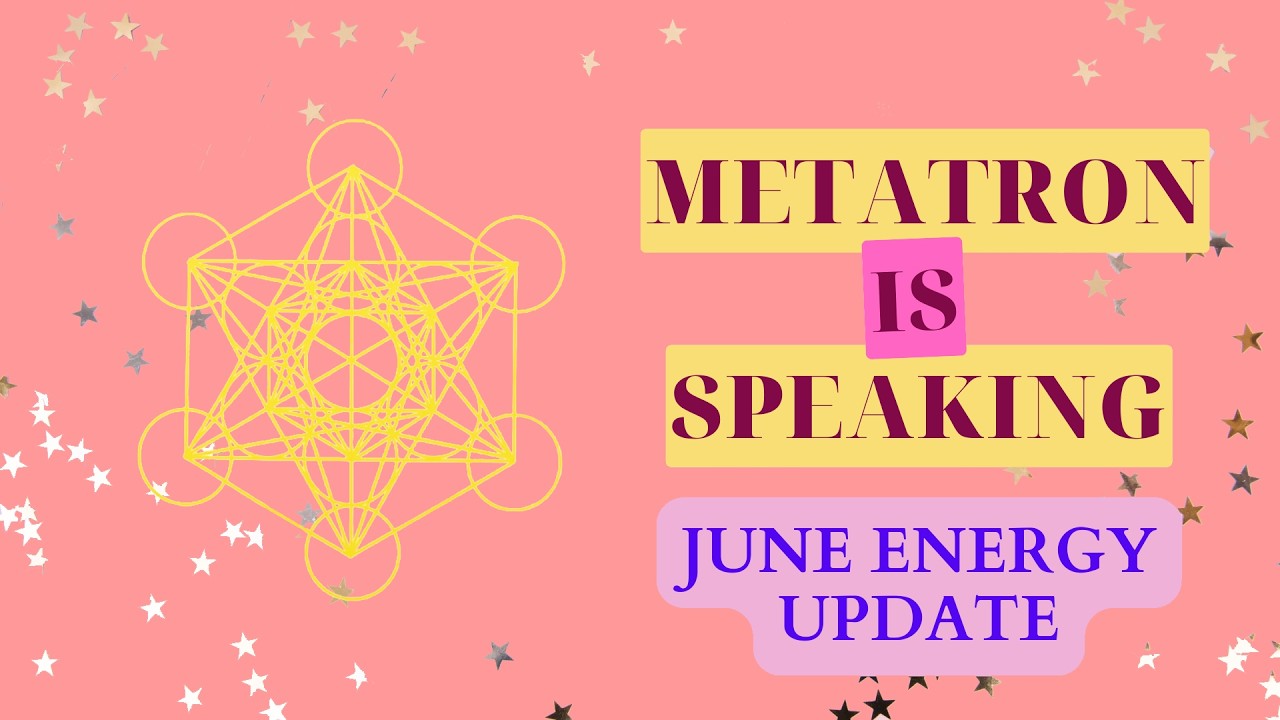 METATRON

IS

SPEAKING

JUNE ENERGY UPDATE